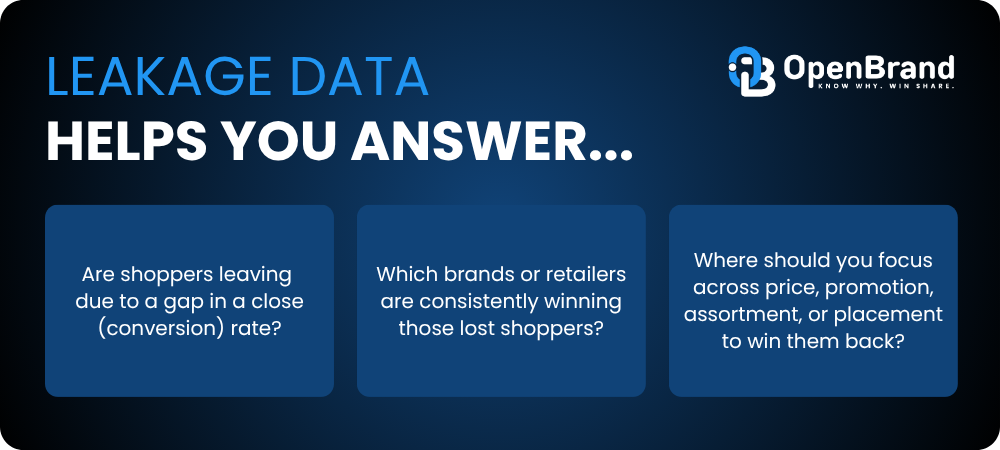 LEAKAGE DATA
HELPS YOU ANSWER...

OpenBrand
KNOW WHY. WIN SHARE.

Are shoppers leaving due to a gap in a close (conversion) rate?

Which brands or retailers are consistently winning those lost shoppers?

Where should you focus across price, promotion, assortment, or placement to win them back?